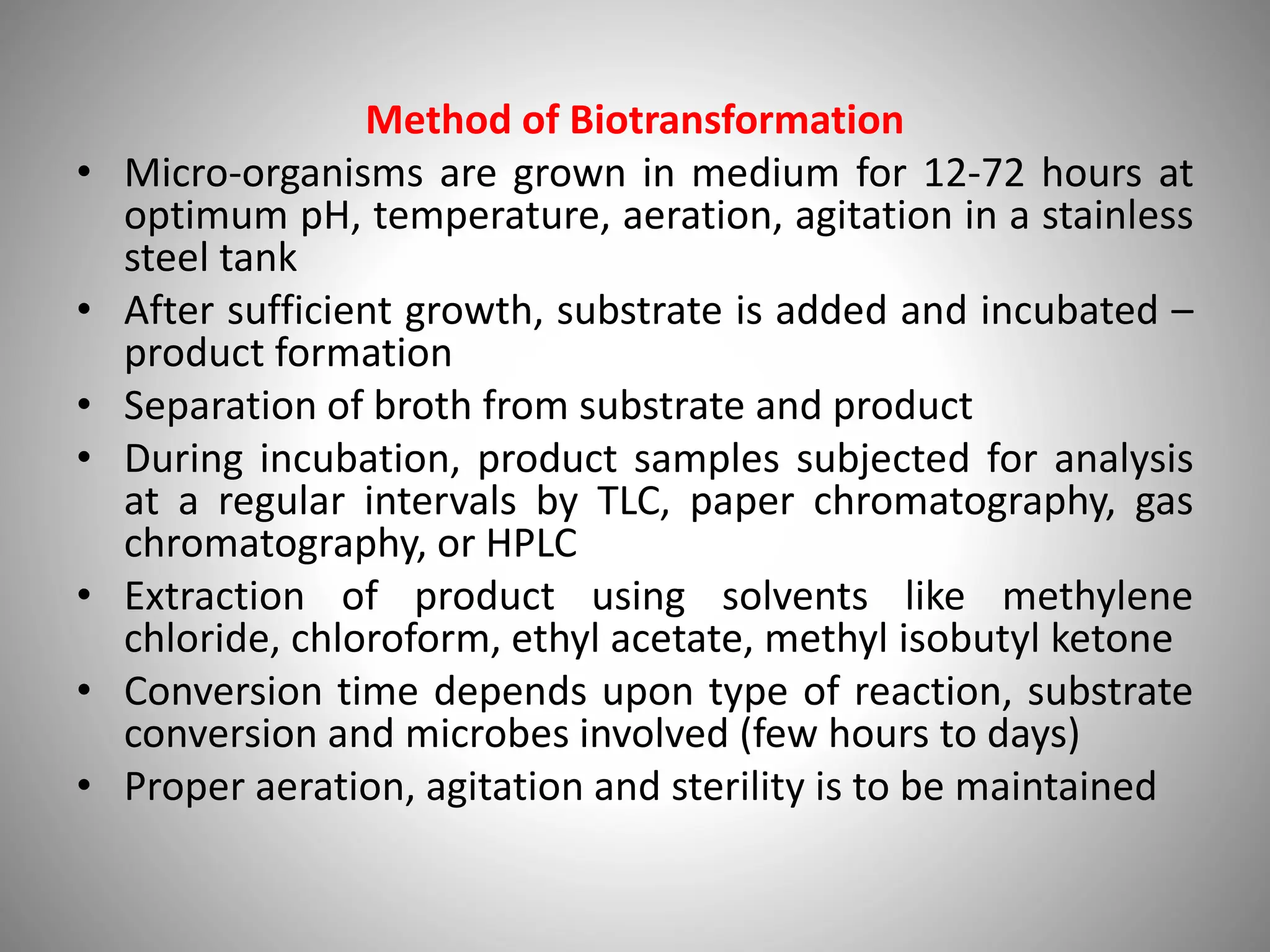 Method of Biotransformation

• Micro-organisms are grown in medium for 12-72 hours at optimum pH, temperature, aeration, agitation in a stainless steel tank
• After sufficient growth, substrate is added and incubated – product formation
• Separation of broth from substrate and product
• During incubation, product samples subjected for analysis at a regular intervals by TLC, paper chromatography, gas chromatography, or HPLC
• Extraction of product using solvents like methylene chloride, chloroform, ethyl acetate, methyl isobutyl ketone
• Conversion time depends upon type of reaction, substrate conversion and microbes involved (few hours to days)
• Proper aeration, agitation and sterility is to be maintained